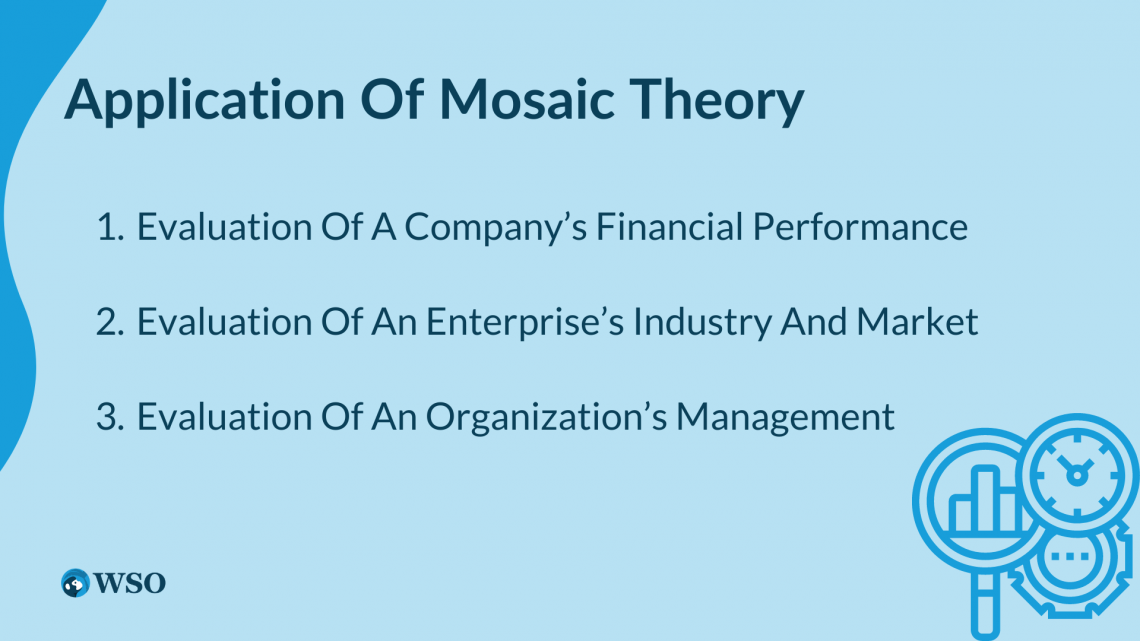 Application Of Mosaic Theory

1. Evaluation Of A Company's Financial Performance

2. Evaluation Of An Enterprise's Industry And Market

3. Evaluation Of An Organization's Management

WSO